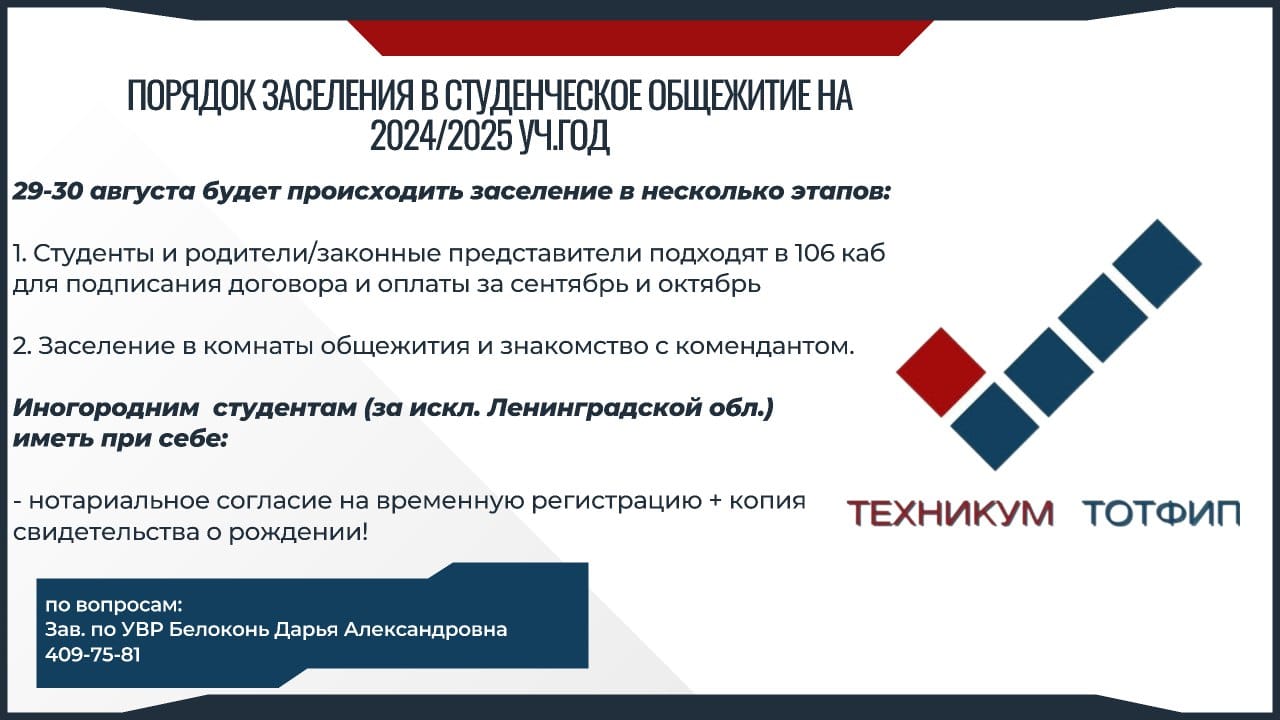 ПОРЯДОК ЗАСЕЛЕНИЯ В СТУДЕНЧЕСКОЕ ОБЩЕЖИТИЕ НА 2024/2025 УЧ.ГОД

29-30 августа будет происходить заселение в несколько этапов:

1. Студенты и родители/законные представители подходят в 106 каб для подписания договора и оплаты за сентябрь и октябрь

2. Заселение в комнаты общежития и знакомство с комендантом.

Иногородним  студентам (за искл. Ленинградской обл.) иметь при себе:

- нотариальное согласие на временную регистрацию + копия свидетельства о рождении!

по вопросам:
Зав. по УВР Белоконь Дарья Александровна
409-75-81

ТЕХНИКУМ ТОТФИП